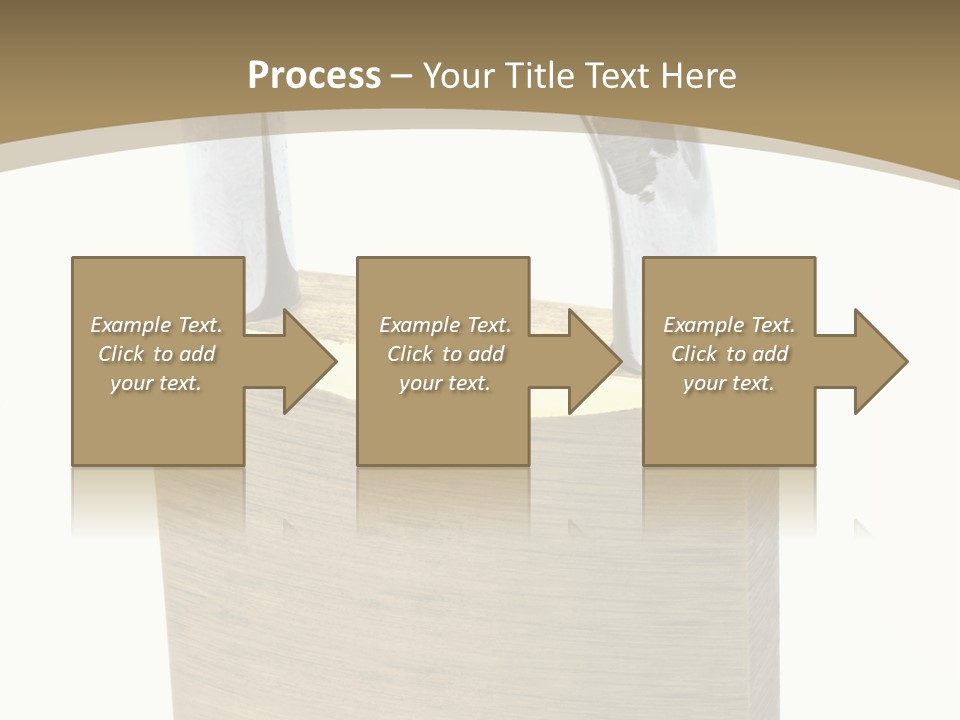 Process – Your Title Text Here

Example Text. Click to add your text.

Example Text. Click to add your text.

Example Text. Click to add your text.